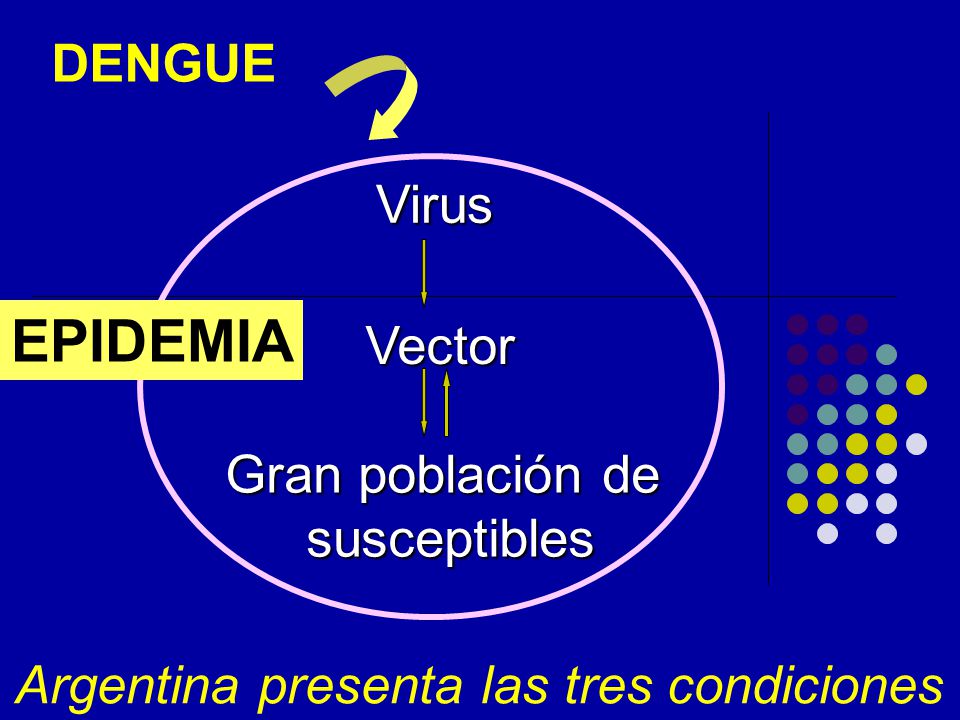 DENGUE

Virus

EPIDEMIA

Vector

Gran población de susceptibles

Argentina presenta las tres condiciones